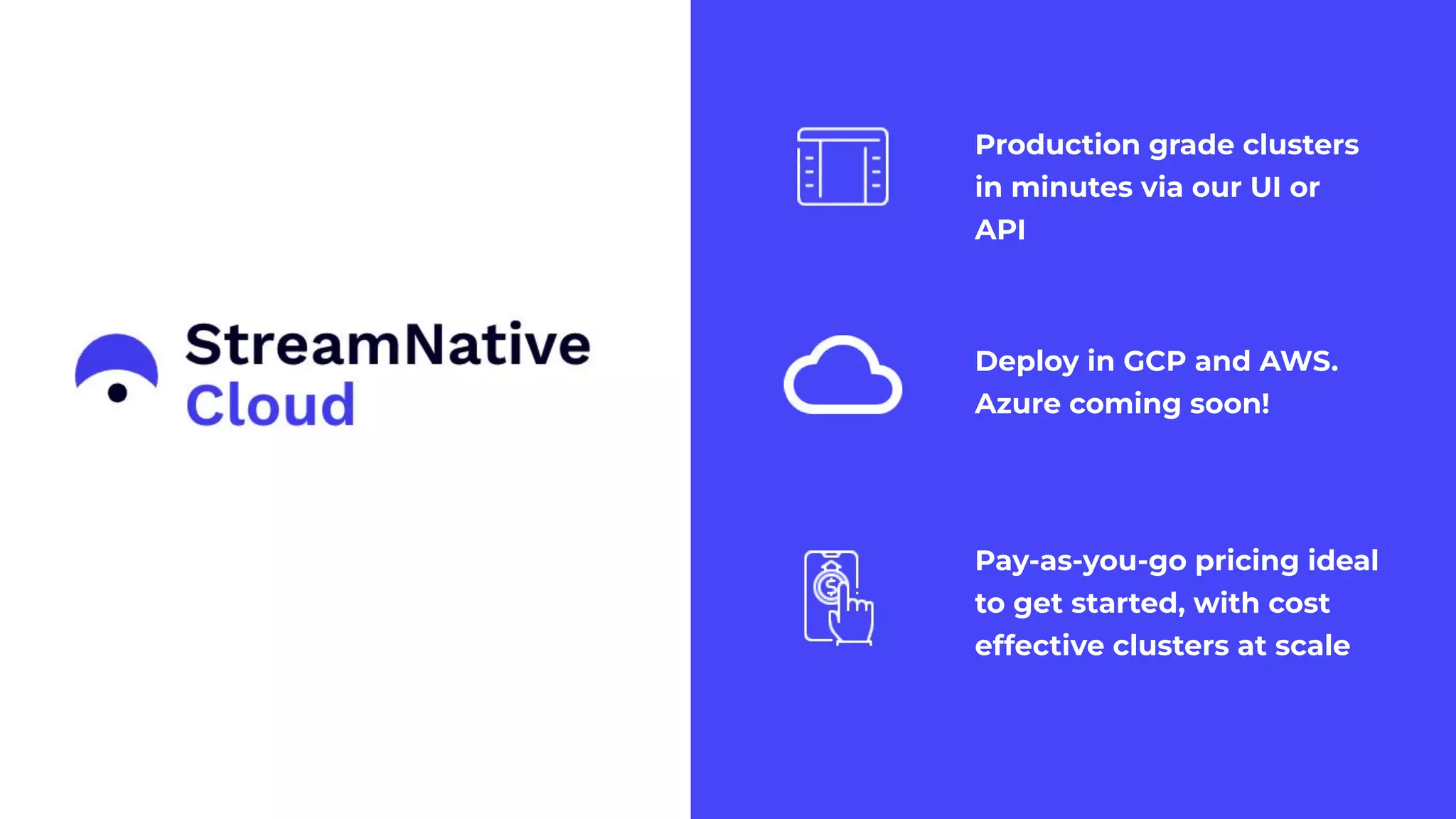 StreamNative
Cloud

Production grade clusters in minutes via our UI or API

Deploy in GCP and AWS. Azure coming soon!

Pay-as-you-go pricing ideal to get started, with cost effective clusters at scale